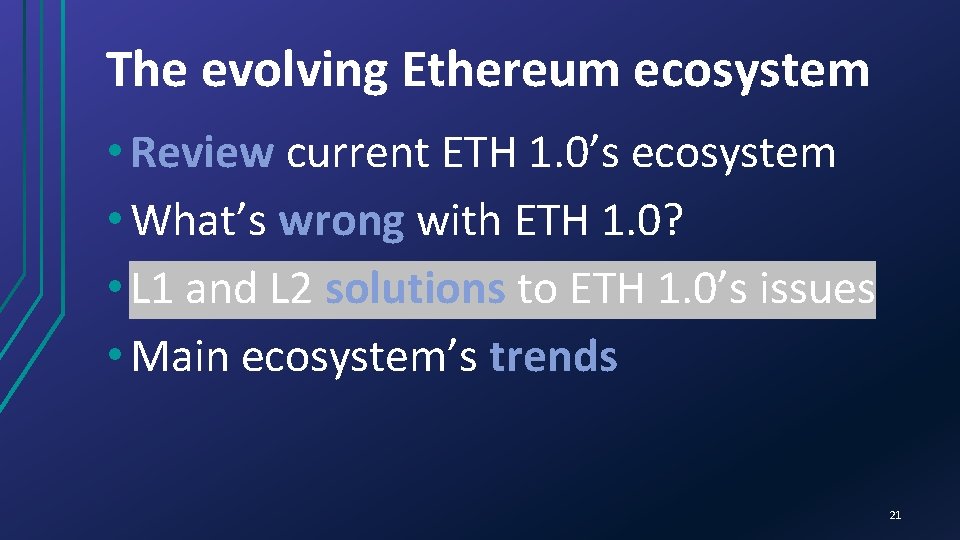 The evolving Ethereum ecosystem

• Review current ETH 1.0’s ecosystem
• What’s wrong with ETH 1.0?
• L1 and L2 solutions to ETH 1.0’s issues
• Main ecosystem’s trends

21